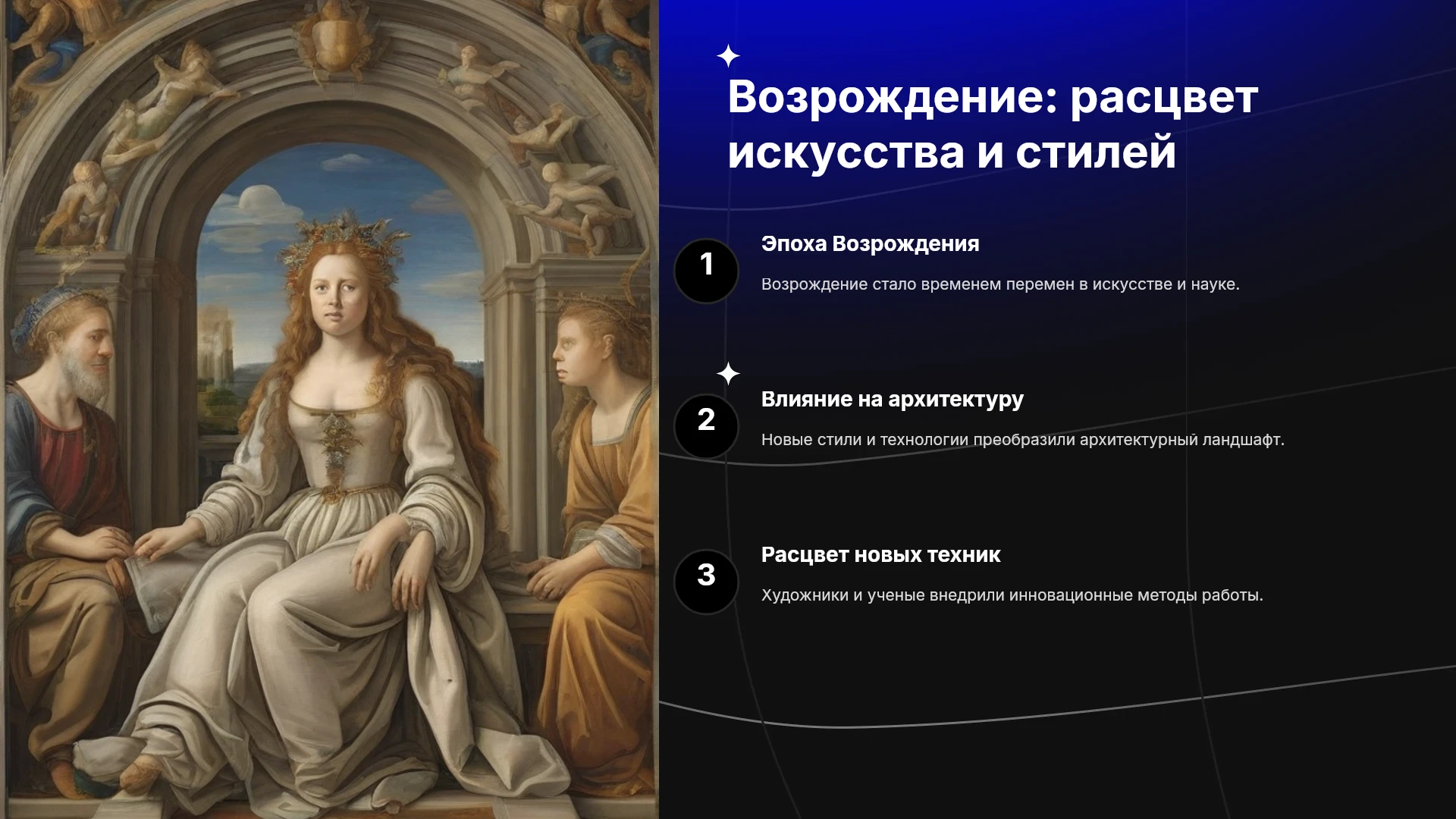 Возрождение: расцвет искусства и стилей

1

Эпоха Возрождения

Возрождение стало временем перемен в искусстве и науке.

2

Влияние на архитектуру

Новые стили и технологии преобразили архитектурный ландшафт.

3

Расцвет новых техник

Художники и ученые внедрили инновационные методы работы.